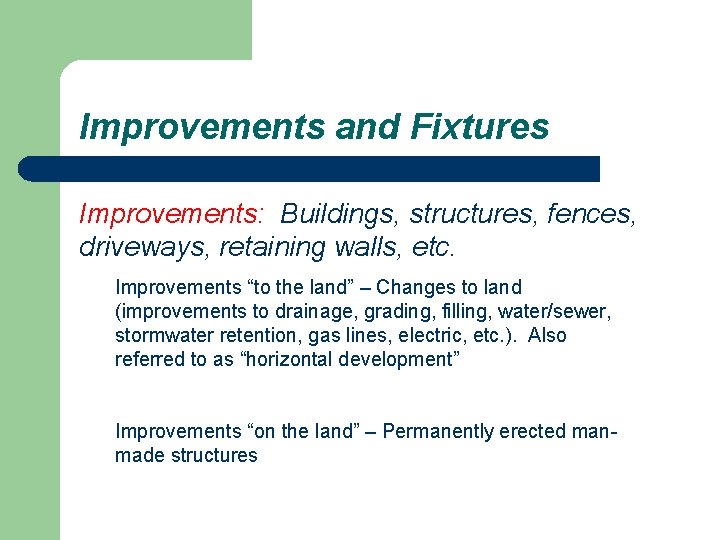 Improvements and Fixtures

Improvements: Buildings, structures, fences, driveways, retaining walls, etc.

Improvements “to the land” – Changes to land (improvements to drainage, grading, filling, water/sewer, stormwater retention, gas lines, electric, etc.). Also referred to as “horizontal development”

Improvements “on the land” – Permanently erected man-made structures